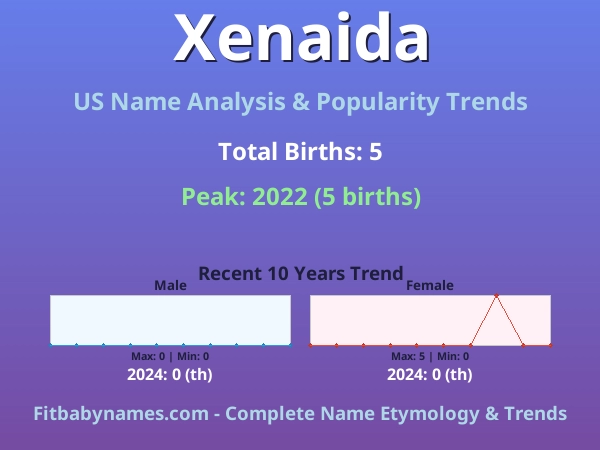 Xenaida

US Name Analysis & Popularity Trends

Total Births: 5

Peak: 2022 (5 births)

Recent 10 Years Trend

Male

Max: 0 | Min: 0

2024: 0 (th)

Female

Max: 5 | Min: 0

2024: 0 (th)

Fitbabynames.com - Complete Name Etymology & Trends